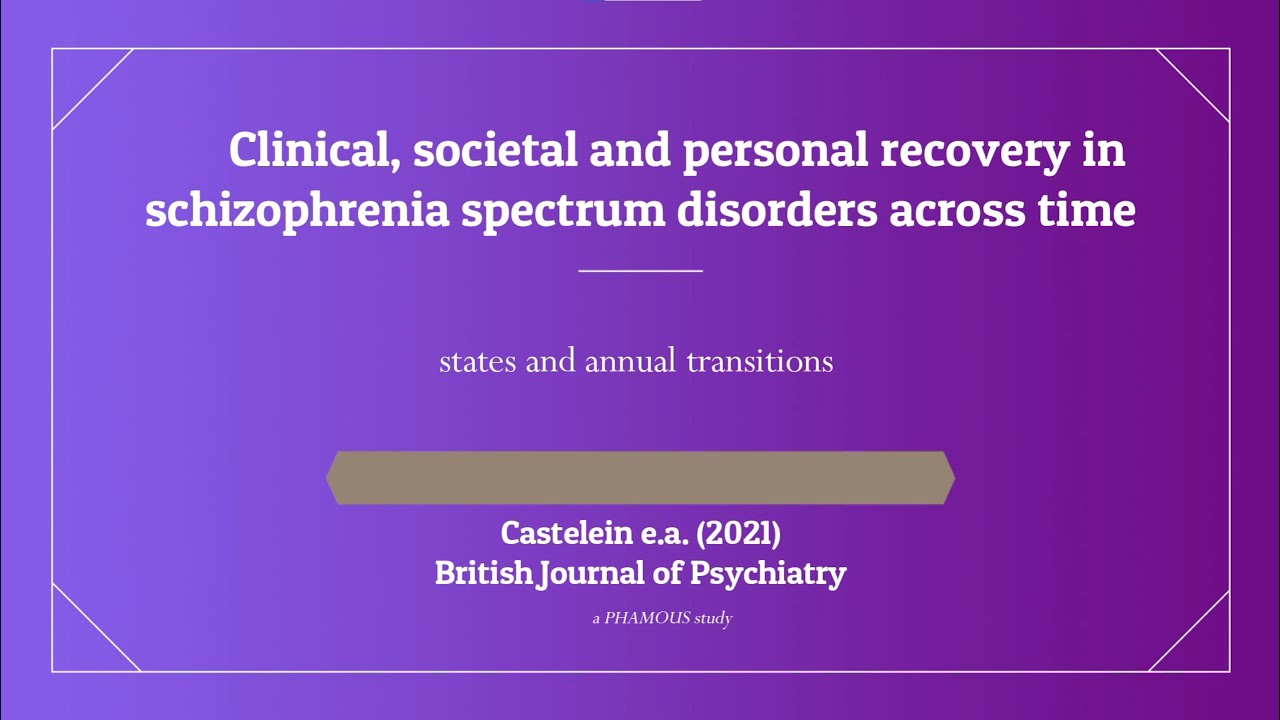 Clinical, societal and personal recovery in schizophrenia spectrum disorders across time

states and annual transitions

Castelein e.a. (2021)
British Journal of Psychiatry

a PHAMOUS study